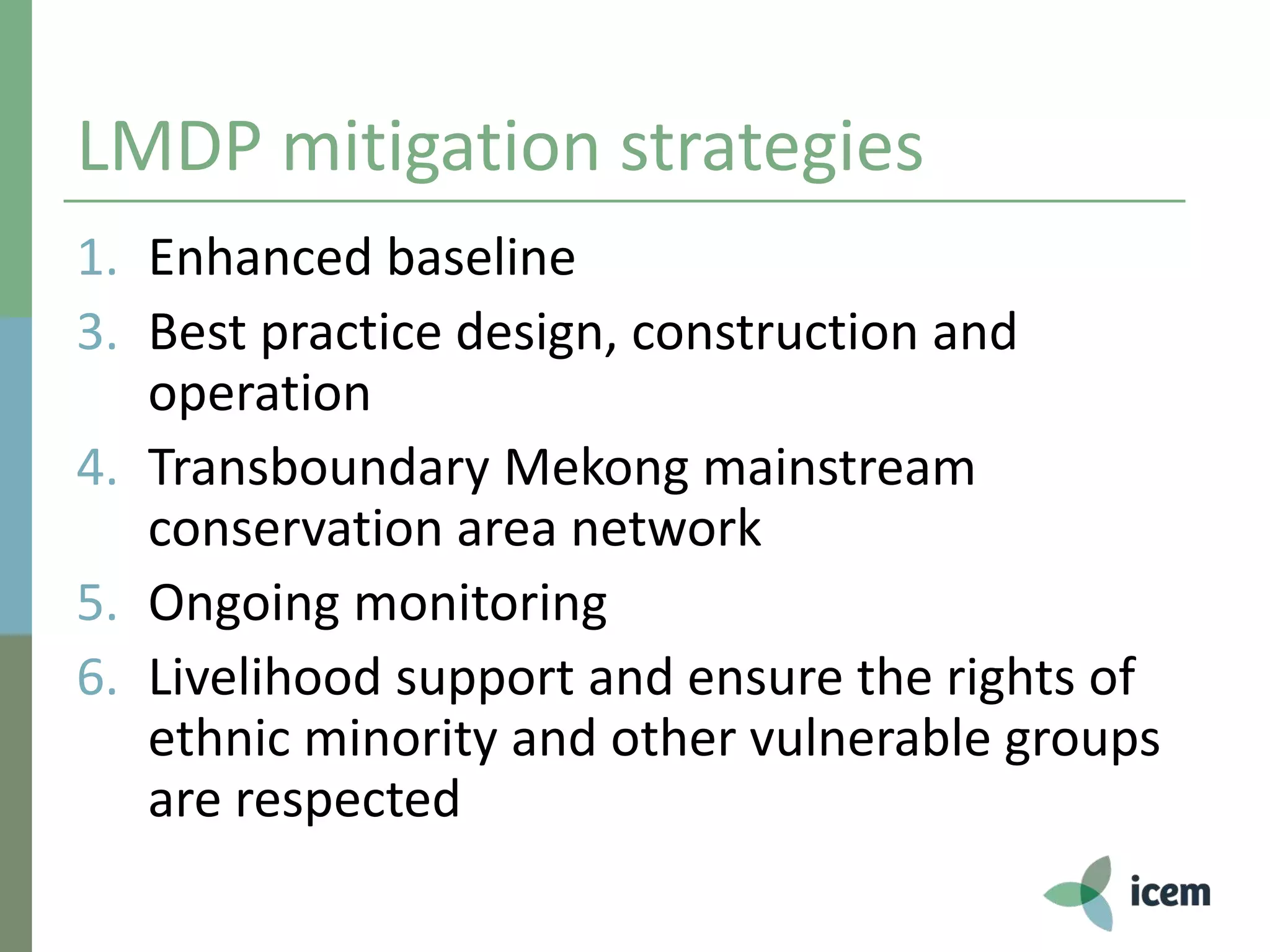 LMDP mitigation strategies

1. Enhanced baseline
3. Best practice design, construction and operation
4. Transboundary Mekong mainstream conservation area network
5. Ongoing monitoring
6. Livelihood support and ensure the rights of ethnic minority and other vulnerable groups are respected

icem